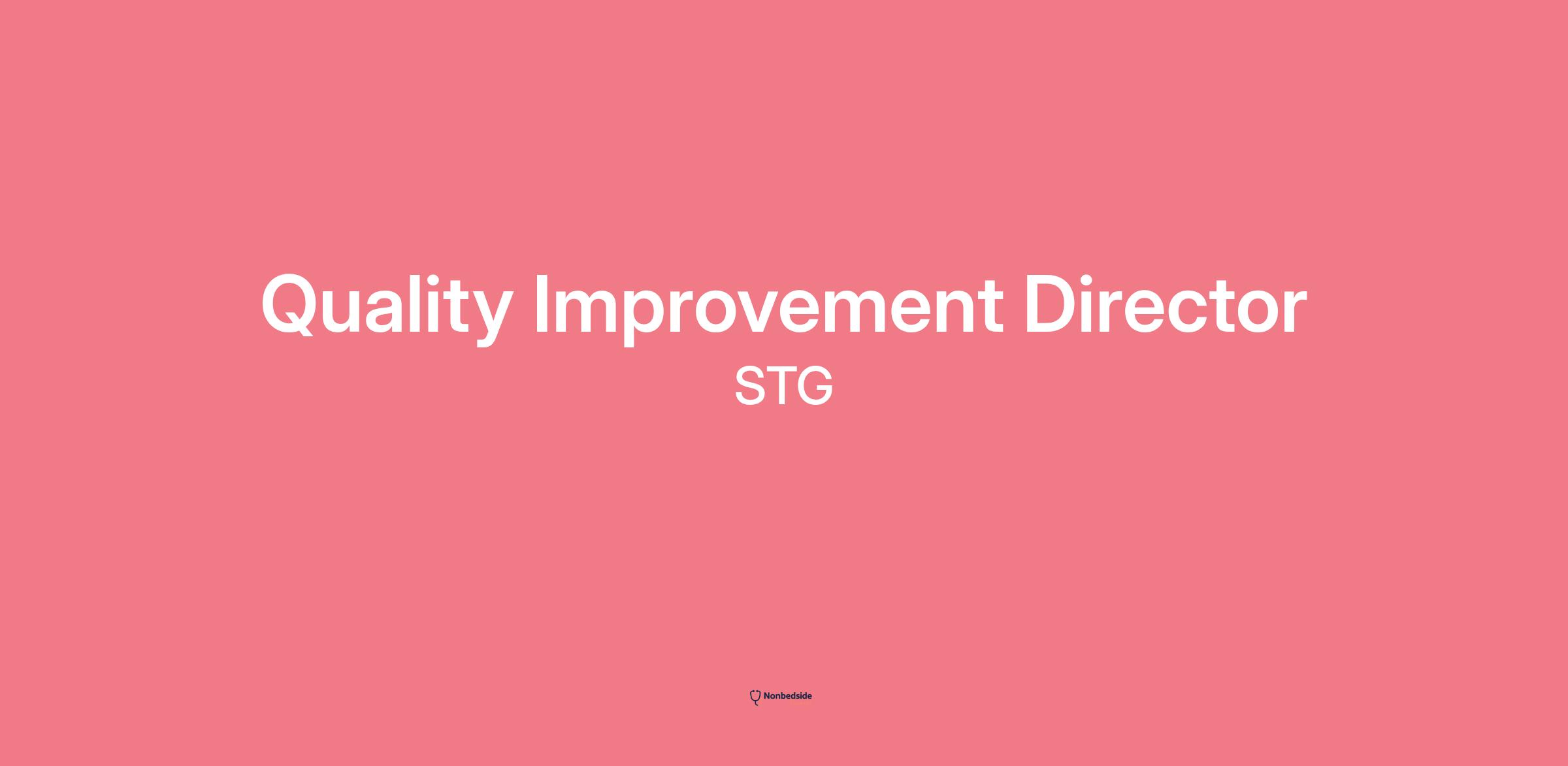 Quality Improvement Director

STG

Nonbedside